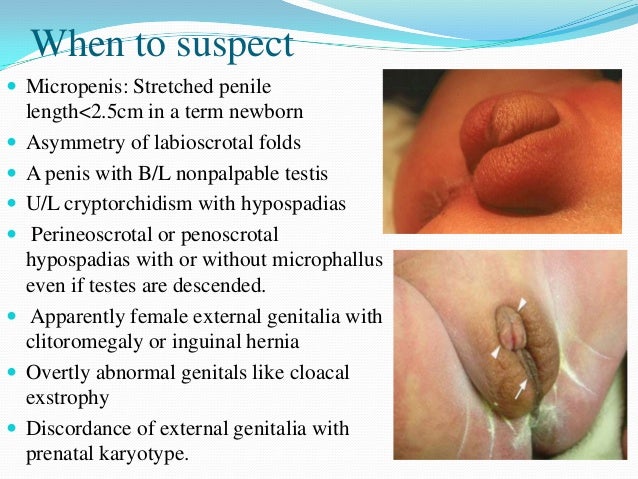 When to suspect

- Micropenis: Stretched penile length<2.5cm in a term newborn
- Asymmetry of labioscrotal folds
- A penis with B/L nonpalpable testis
- U/L cryptorchidism with hypospadias
- Perineoscrotal or penoscrotal hypospadias with or without microphallus even if testes are descended.
- Apparently female external genitalia with clitoromegaly or inguinal hernia
- Overtly abnormal genitals like cloacal exstrophy
- Discordance of external genitalia with prenatal karyotype.